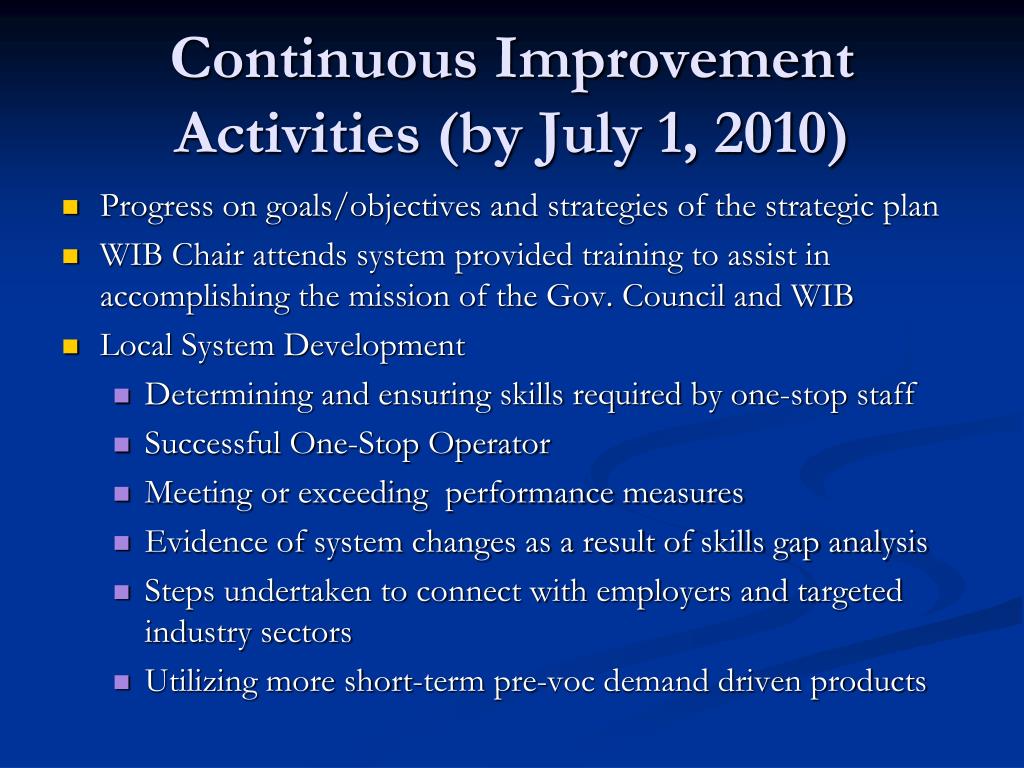 Continuous Improvement Activities (by July 1, 2010)

- Progress on goals/objectives and strategies of the strategic plan
- WIB Chair attends system provided training to assist in accomplishing the mission of the Gov. Council and WIB
- Local System Development
  - Determining and ensuring skills required by one-stop staff
  - Successful One-Stop Operator
  - Meeting or exceeding performance measures
  - Evidence of system changes as a result of skills gap analysis
  - Steps undertaken to connect with employers and targeted industry sectors
  - Utilizing more short-term pre-voc demand driven products